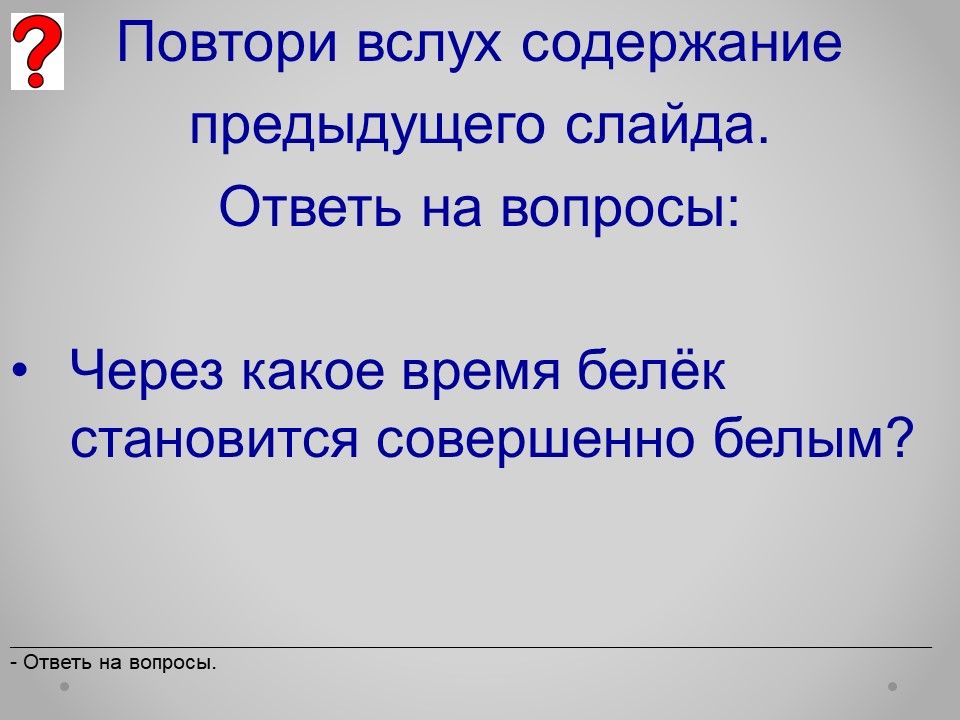 ?

Повтори вслух содержание предыдущего слайда.
Ответь на вопросы:

• Через какое время белёк становится совершенно белым?

- Ответь на вопросы.